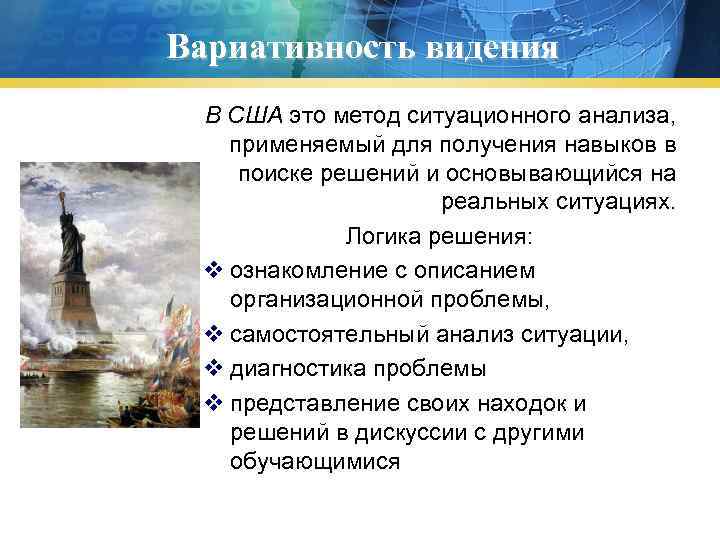 Вариативность видения

В США это метод ситуационного анализа, применяемый для получения навыков в поиске решений и основывающийся на реальных ситуациях.

Логика решения:

❖ ознакомление с описанием организационной проблемы,
❖ самостоятельный анализ ситуации,
❖ диагностика проблемы
❖ представление своих находок и решений в дискуссии с другими обучающимися